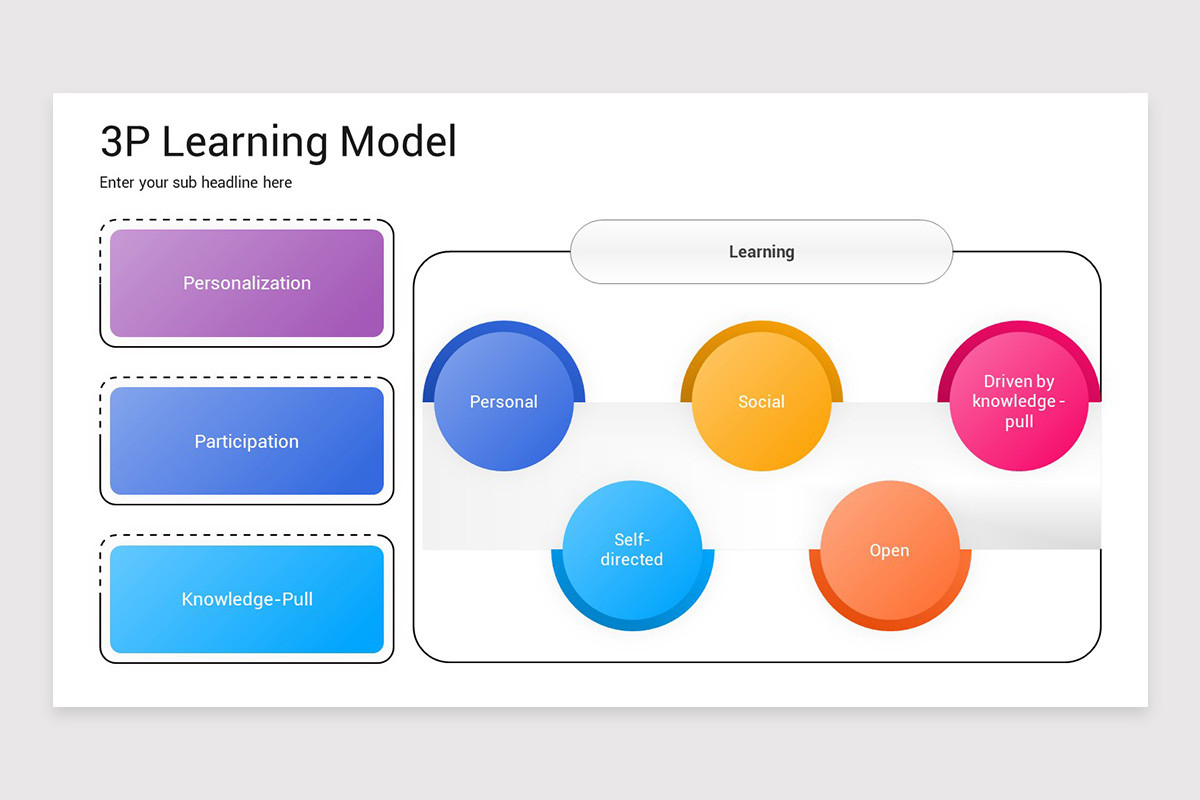 3P Learning Model

Enter your sub headline here

Personalization

Participation

Knowledge-Pull

Learning

Personal

Social

Driven by knowledge - pull

Self-directed

Open